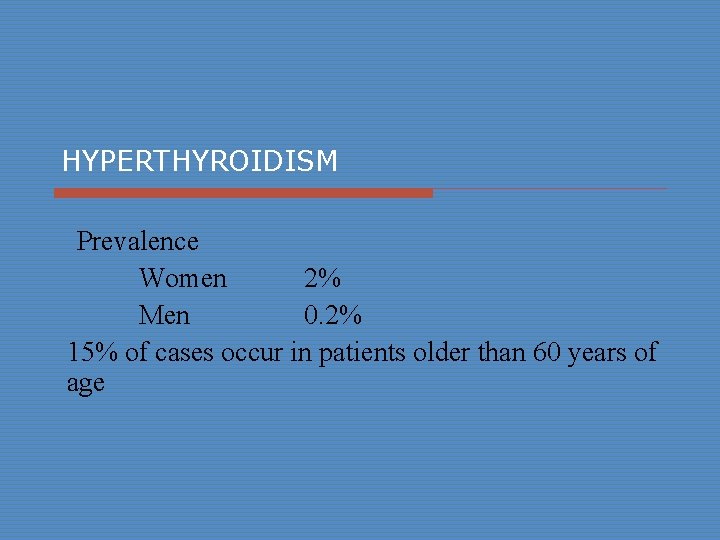 HYPERTHYROIDISM

Prevalence

Women 2%

Men 0.2%

15% of cases occur in patients older than 60 years of age